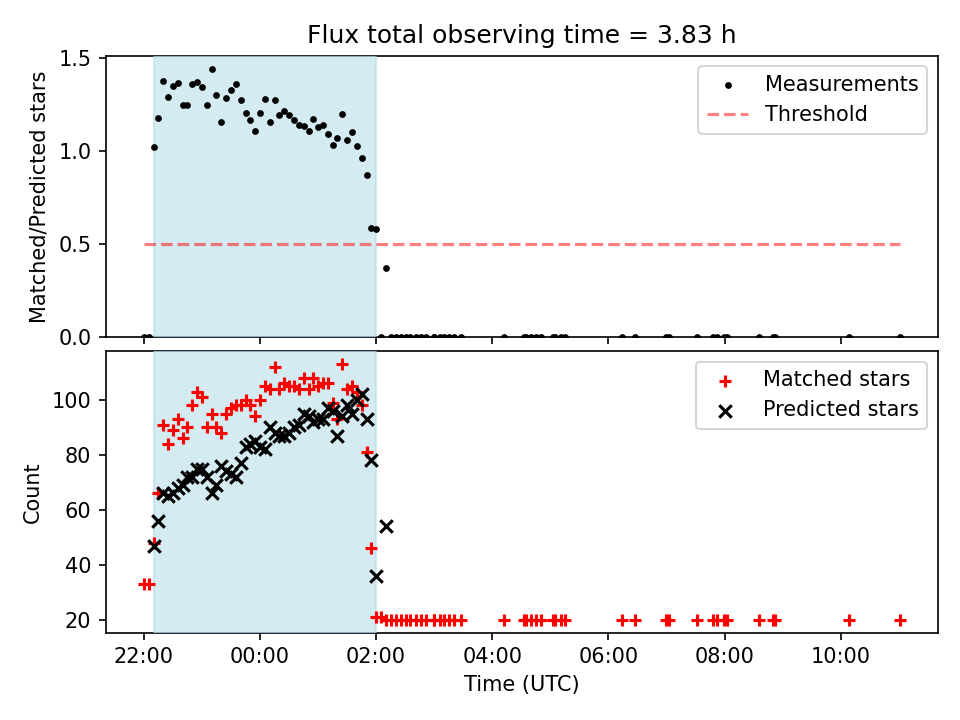 Flux total observing time = 3.83 h

Matched/Predicted stars

1.5
1.0
0.5
0.0

Measurements
Threshold

Count

100
80
60
40
20

Matched stars
Predicted stars

22:00 00:00 02:00 04:00 06:00 08:00 10:00

Time (UTC)